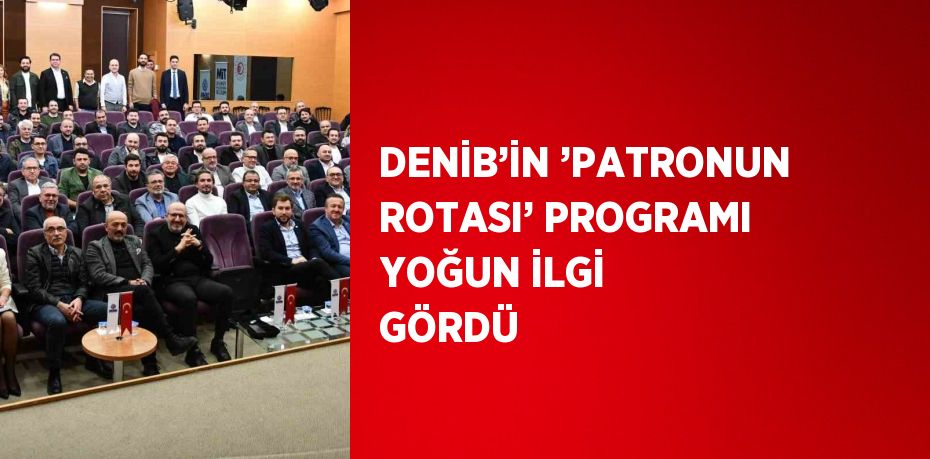 DENİB'İN 'PATRONUN ROTASI' PROGRAMI YOĞUN İLGİ GÖRDÜ